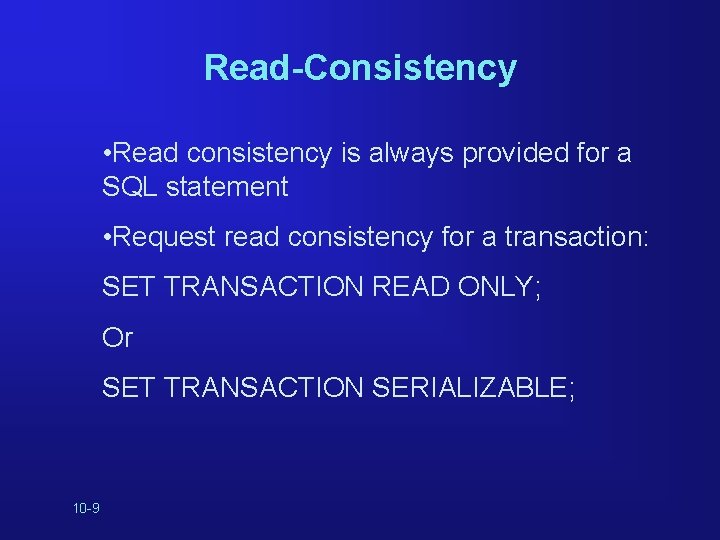 Read-Consistency

•Read consistency is always provided for a SQL statement

•Request read consistency for a transaction:

SET TRANSACTION READ ONLY;

Or

SET TRANSACTION SERIALIZABLE;

10-9